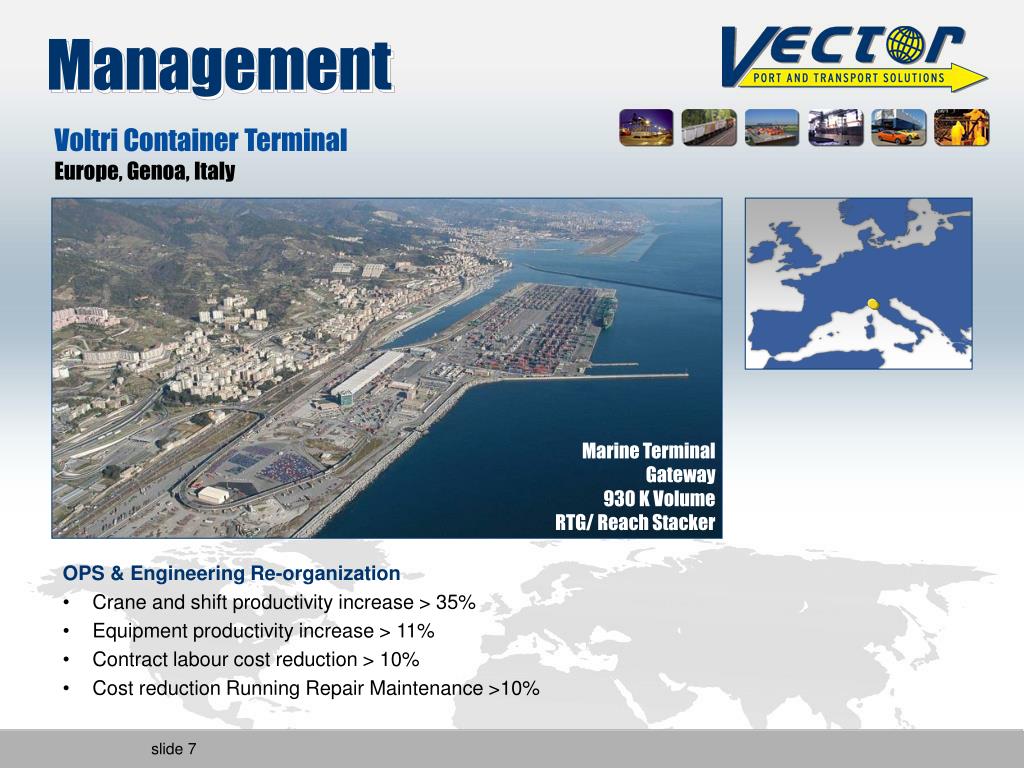 Management

VECTOR
PORT AND TRANSPORT SOLUTIONS

Voltri Container Terminal
Europe, Genoa, Italy

Marine Terminal
Gateway
930 K Volume
RTG/ Reach Stacker

OPS & Engineering Re-organization
• Crane and shift productivity increase > 35%
• Equipment productivity increase > 11%
• Contract labour cost reduction > 10%
• Cost reduction Running Repair Maintenance >10%

slide 7